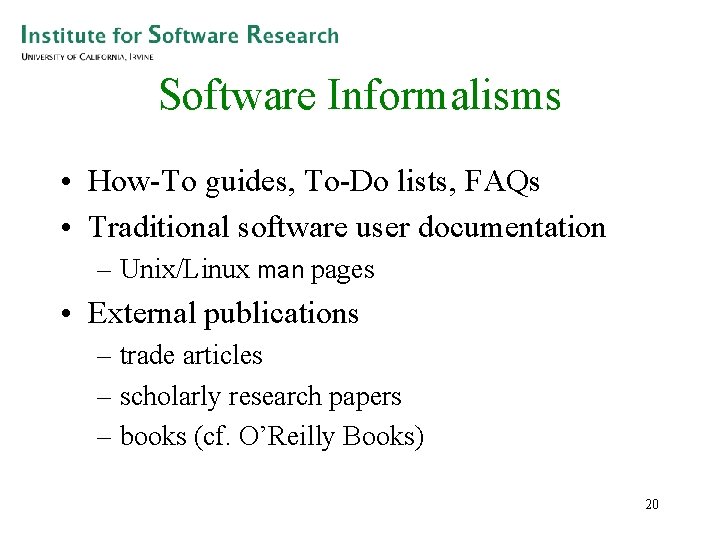 Institute for Software Research
University of California, Irvine

Software Informalisms

• How-To guides, To-Do lists, FAQs
• Traditional software user documentation
– Unix/Linux man pages
• External publications
– trade articles
– scholarly research papers
– books (cf. O'Reilly Books)

20